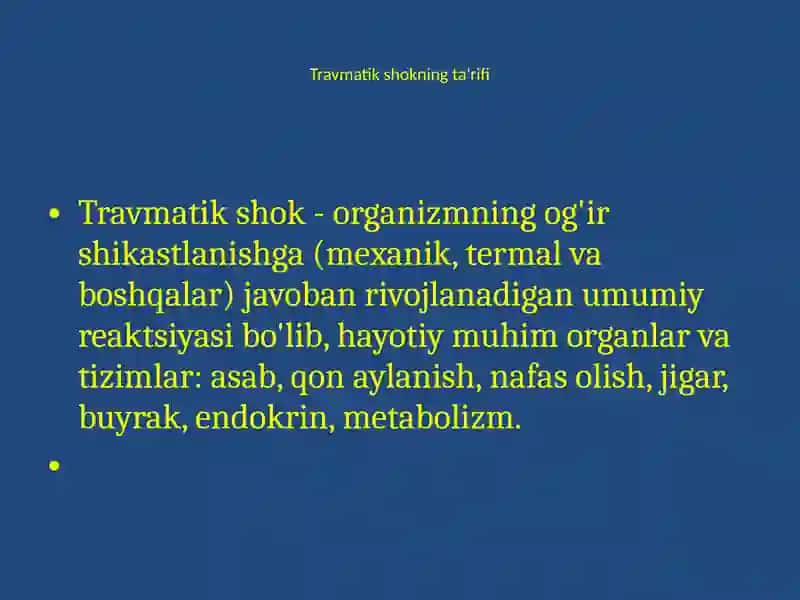 Travmatik shokning ta'rifi

• Travmatik shok - organizmning og'ir shikastlanishga (mexanik, termal va boshqalar) javoban rivojlanadigan umumiy reaktsiyasi bo'lib, hayotiy muhim organlar va tizimlar: asab, qon aylanish, nafas olish, jigar, buyrak, endokrin, metabolizm.

•